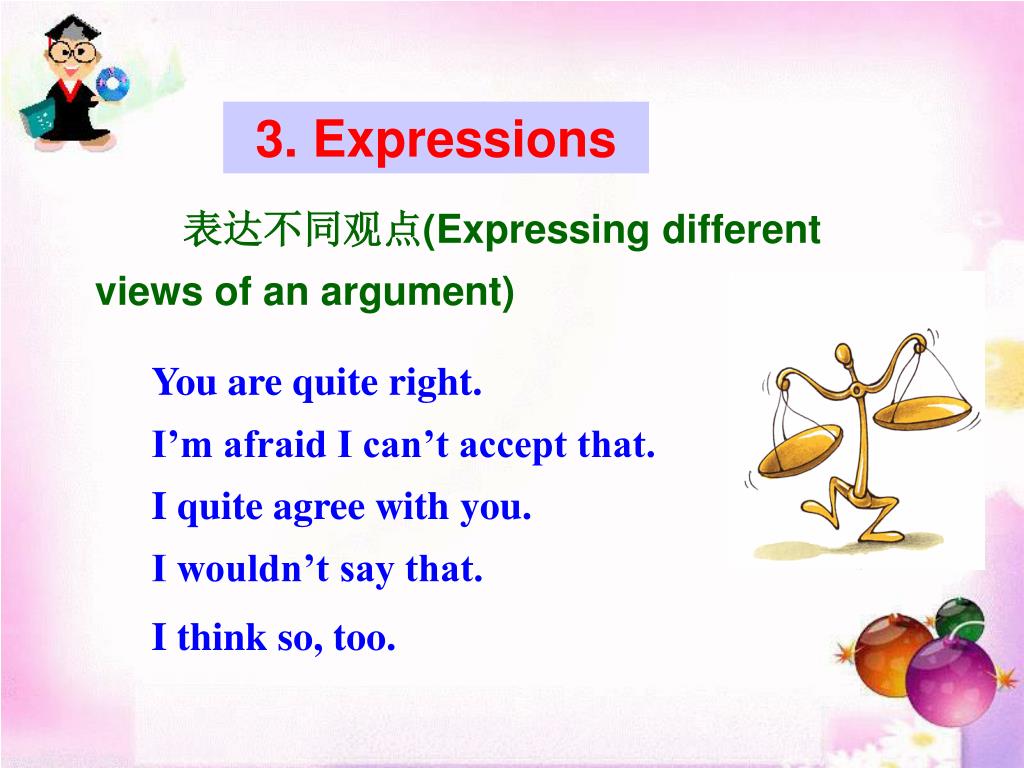 3. Expressions

表达不同观点(Expressing different views of an argument)

You are quite right.
I’m afraid I can’t accept that.
I quite agree with you.
I wouldn’t say that.
I think so, too.